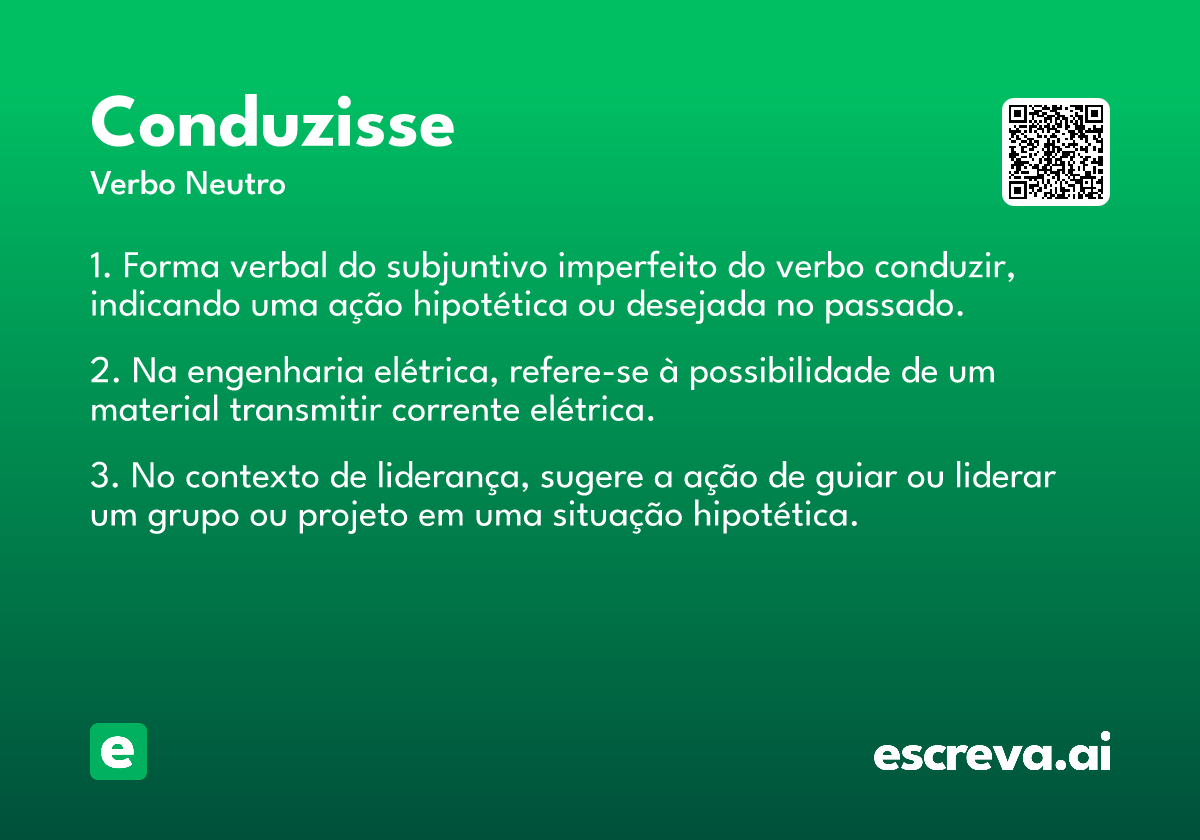 Conduzisse

Verbo Neutro

1. Forma verbal do subjuntivo imperfeito do verbo conduzir, indicando uma ação hipotética ou desejada no passado.

2. Na engenharia elétrica, refere-se à possibilidade de um material transmitir corrente elétrica.

3. No contexto de liderança, sugere a ação de guiar ou liderar um grupo ou projeto em uma situação hipotética.

e

escreva.ai